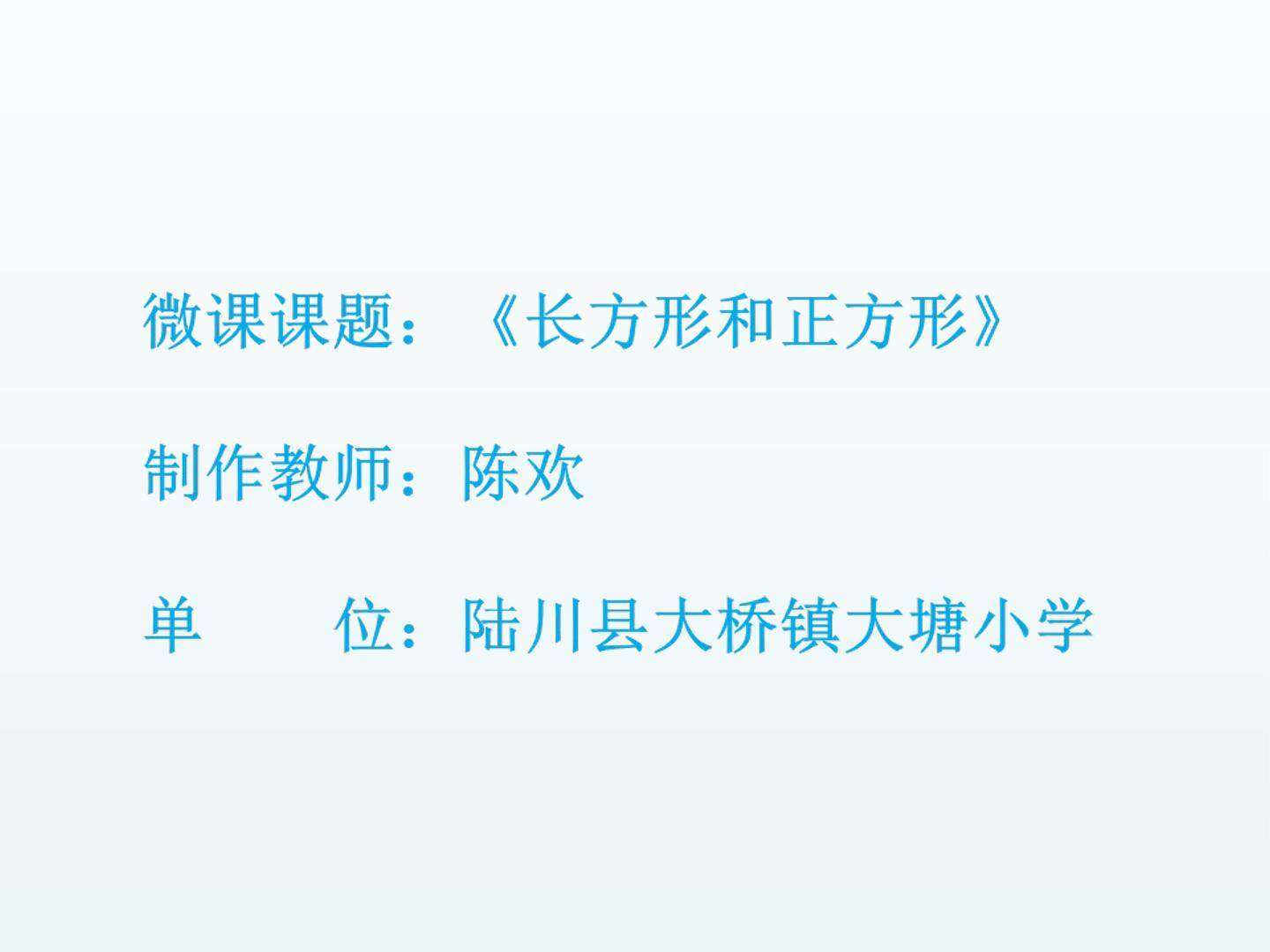 微课课题：《长方形和正方形》

制作教师：陈欢

单　　位：陆川县大桥镇大塘小学